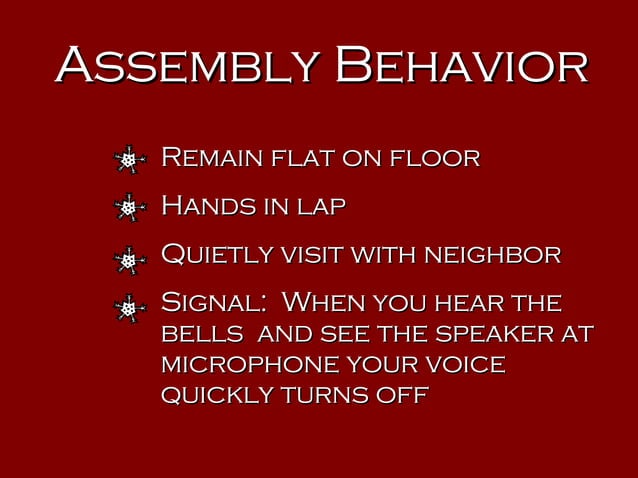 Assembly Behavior

Remain flat on floor

Hands in lap

Quietly visit with neighbor

Signal: When you hear the bells and see the speaker at microphone your voice quickly turns off